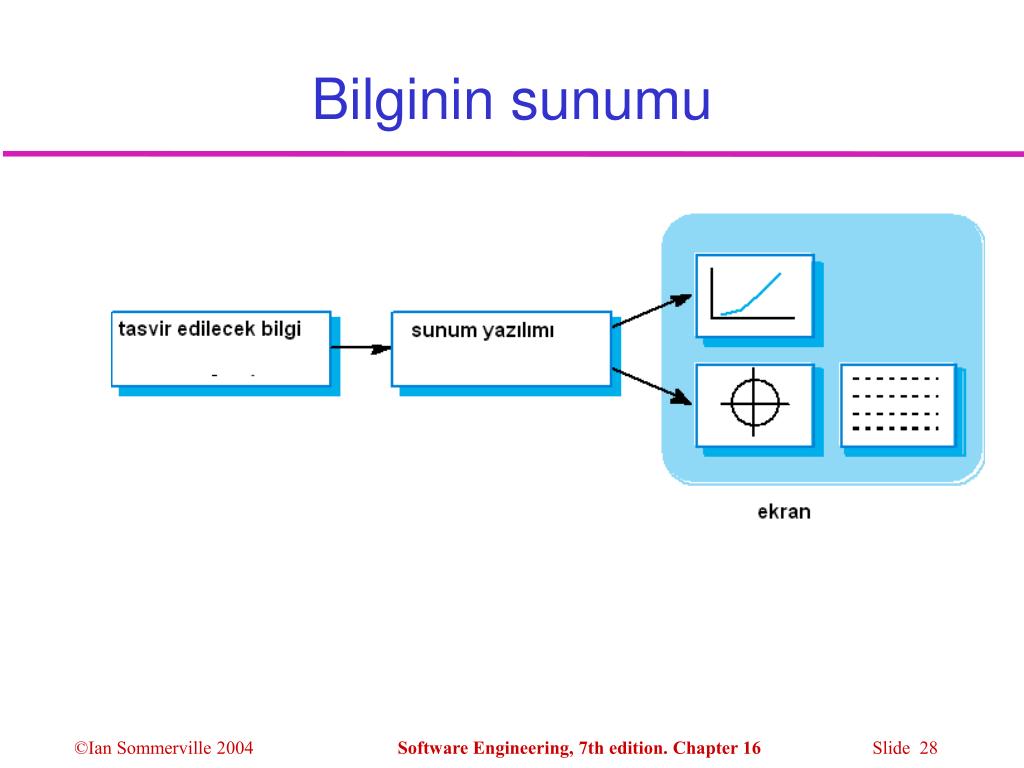 Bilginin sunumu

tasvir edilecek bilgi

sunum yazılımı

ekran

©Ian Sommerville 2004

Software Engineering, 7th edition. Chapter 16

Slide 28